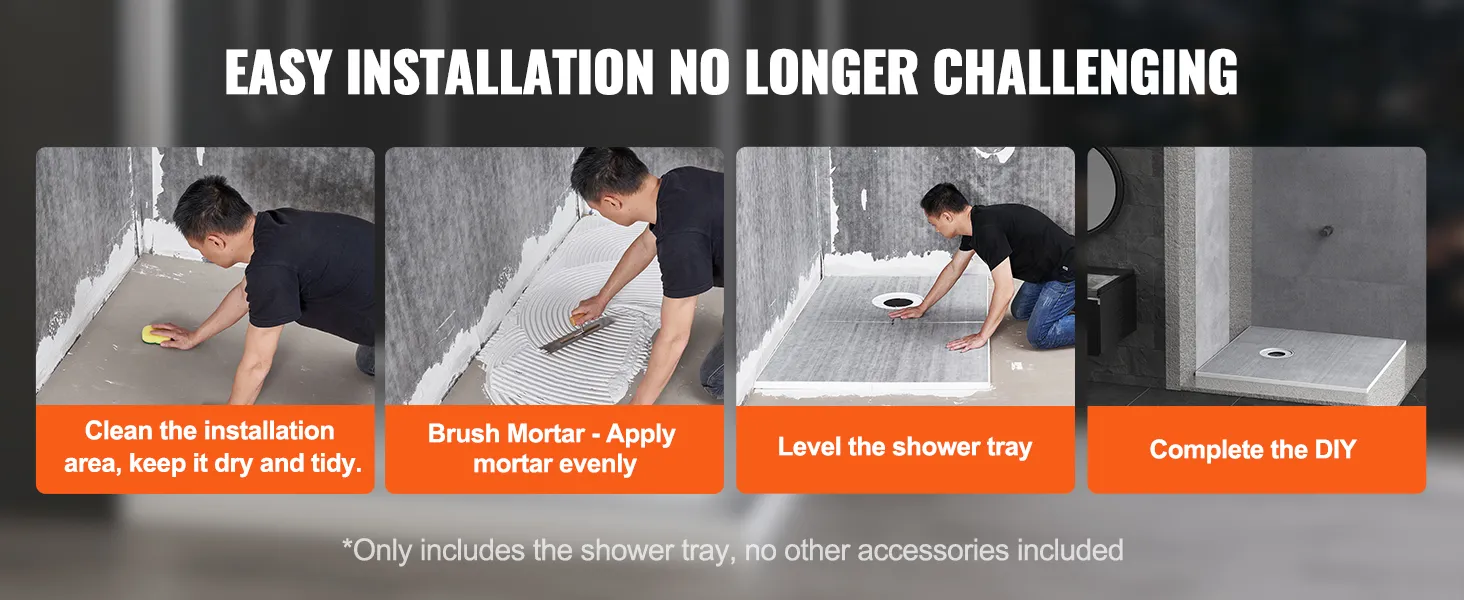 EASY INSTALLATION NO LONGER CHALLENGING

Clean the installation area, keep it dry and tidy.

Brush Mortar - Apply mortar evenly

Level the shower tray

Complete the DIY

*Only includes the shower tray, no other accessories included